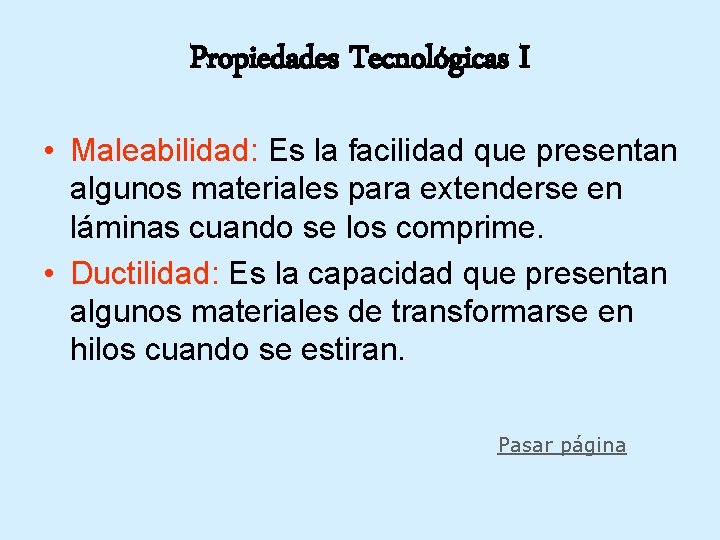 Propiedades Tecnológicas I

• Maleabilidad: Es la facilidad que presentan algunos materiales para extenderse en láminas cuando se los comprime.
• Ductilidad: Es la capacidad que presentan algunos materiales de transformarse en hilos cuando se estiran.

Pasar página